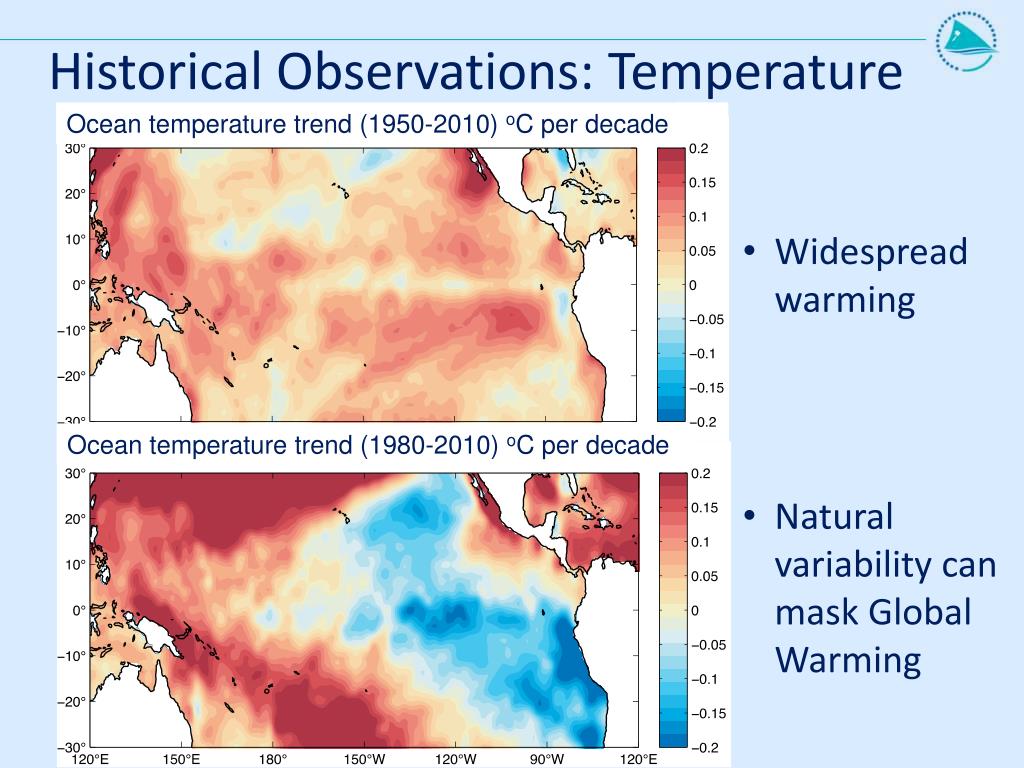 Historical Observations: Temperature

Ocean temperature trend (1950-2010) $^o$C per decade

30°
20°
10°
0°
−10°
−20°
−30°

0.2
0.15
0.1
0.05
0
−0.05
−0.1
−0.15
−0.2

Ocean temperature trend (1980-2010) $^o$C per decade

30°
20°
10°
0°
−10°
−20°
−30°

120°E 150°E 180° 150°W 120°W 90°W 120°E

0.2
0.15
0.1
0.05
0
−0.05
−0.1
−0.15
−0.2

• Widespread warming

• Natural variability can mask Global Warming